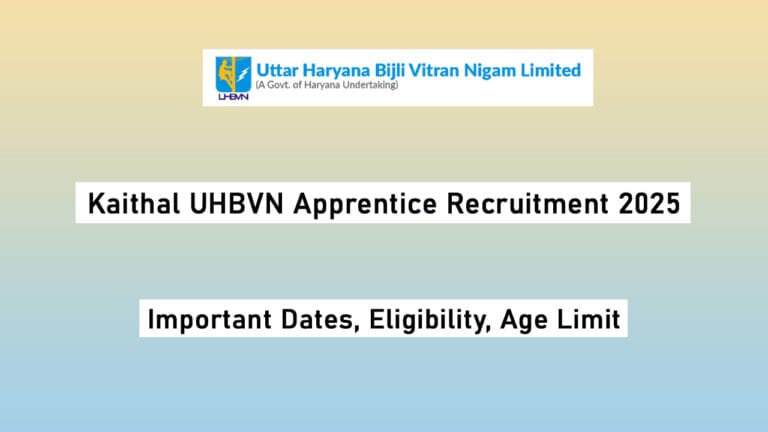 UHBVN
Uttar Haryana Bijli Vitran Nigam Limited
(A Govt. of Haryana Undertaking)

Kaithal UHBVN Apprentice Recruitment 2025

Important Dates, Eligibility, Age Limit